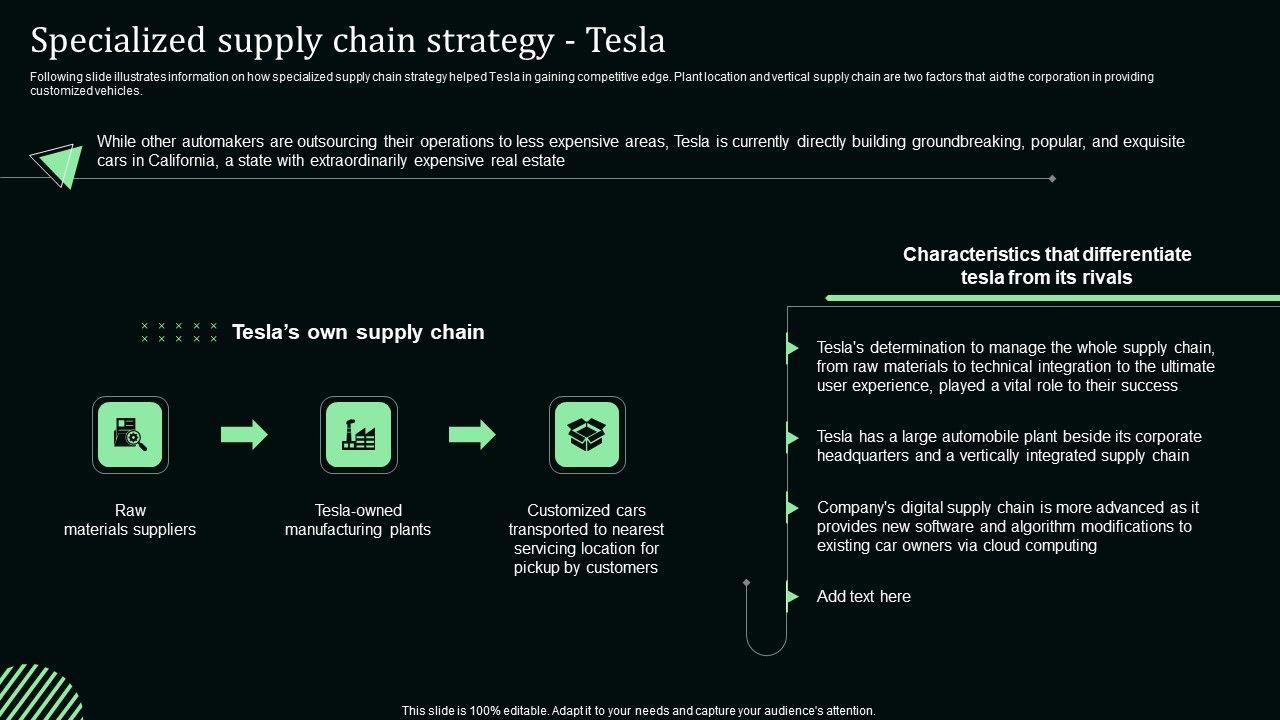 Specialized supply chain strategy - Tesla

Following slide illustrates information on how specialized supply chain strategy helped Tesla in gaining competitive edge. Plant location and vertical supply chain are two factors that aid the corporation in providing customized vehicles.

While other automakers are outsourcing their operations to less expensive areas, Tesla is currently directly building groundbreaking, popular, and exquisite cars in California, a state with extraordinarily expensive real estate

Tesla's own supply chain

Raw materials suppliers

Tesla-owned manufacturing plants

Customized cars transported to nearest servicing location for pickup by customers

Characteristics that differentiate tesla from its rivals

Tesla's determination to manage the whole supply chain, from raw materials to technical integration to the ultimate user experience, played a vital role to their success

Tesla has a large automobile plant beside its corporate headquarters and a vertically integrated supply chain

Company's digital supply chain is more advanced as it provides new software and algorithm modifications to existing car owners via cloud computing

Add text here

This slide is 100% editable. Adapt it to your needs and capture your audience's attention.